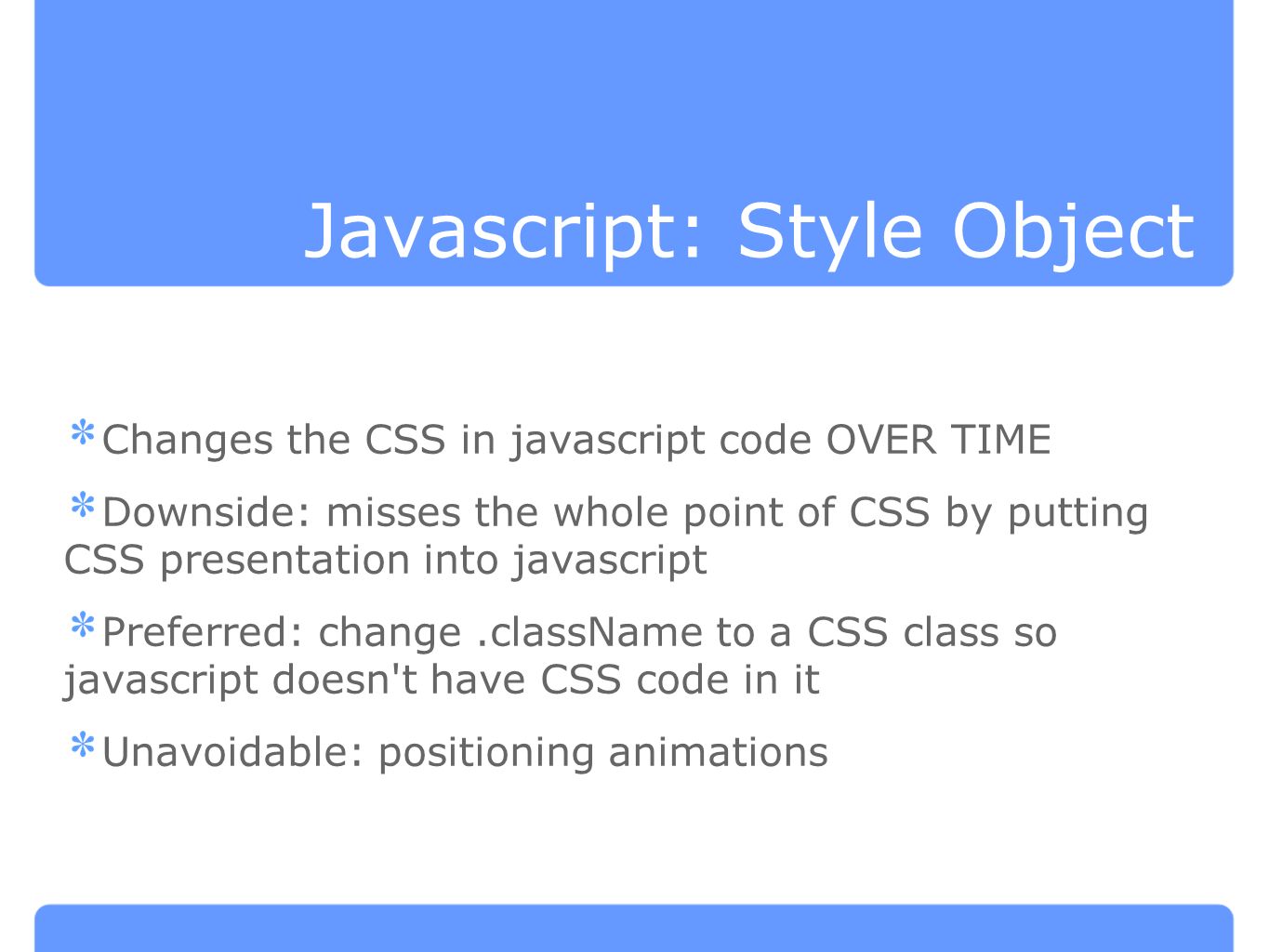 Javascript: Style Object

* Changes the CSS in javascript code OVER TIME

* Downside: misses the whole point of CSS by putting CSS presentation into javascript

* Preferred: change .className to a CSS class so javascript doesn't have CSS code in it

* Unavoidable: positioning animations